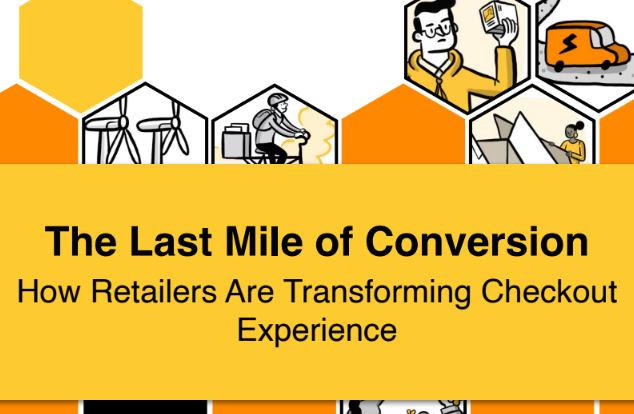 The Last Mile of Conversion

How Retailers Are Transforming Checkout Experience